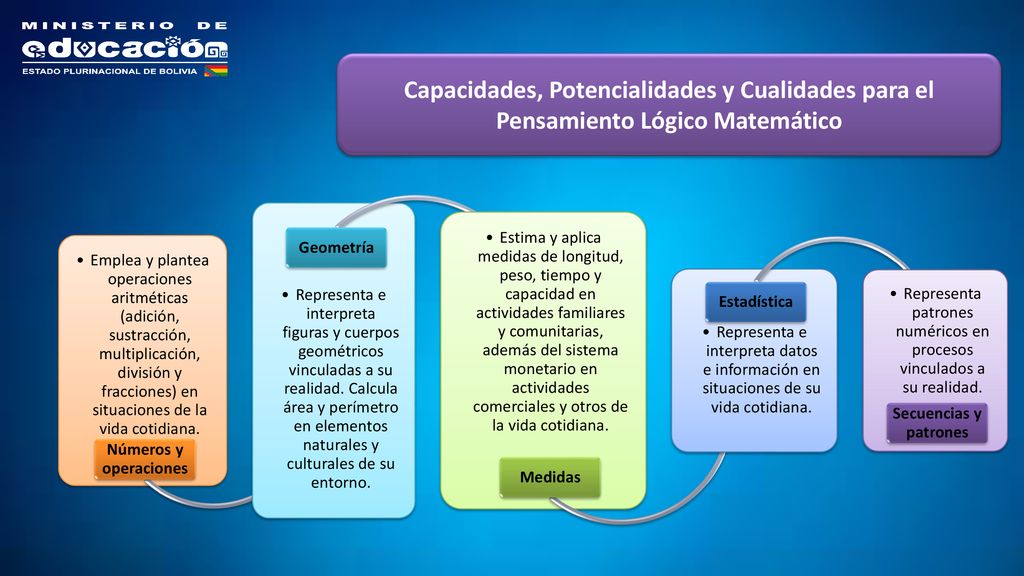 MINISTERIO DE
educación
ESTADO PLURINACIONAL DE BOLIVIA

Capacidades, Potencialidades y Cualidades para el Pensamiento Lógico Matemático

• Emplea y plantea operaciones aritméticas (adición, sustracción, multiplicación, división y fracciones) en situaciones de la vida cotidiana.

Números y operaciones

Geometría

• Representa e interpreta figuras y cuerpos geométricos vinculadas a su realidad. Calcula área y perímetro en elementos naturales y culturales de su entorno.

• Estima y aplica medidas de longitud, peso, tiempo y capacidad en actividades familiares y comunitarias, además del sistema monetario en actividades comerciales y otros de la vida cotidiana.

Medidas

Estadística

• Representa e interpreta datos e información en situaciones de su vida cotidiana.

• Representa patrones numéricos en procesos vinculados a su realidad.

Secuencias y patrones